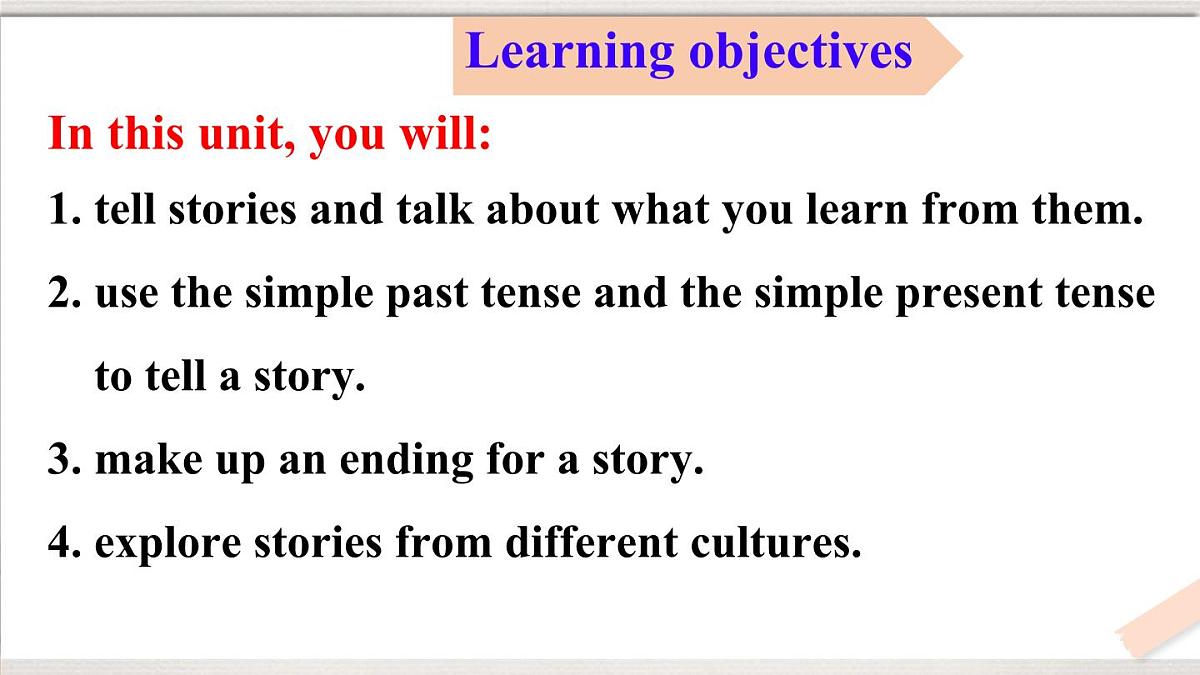 Learning objectives

In this unit, you will:

1. tell stories and talk about what you learn from them.

2. use the simple past tense and the simple present tense to tell a story.

3. make up an ending for a story.

4. explore stories from different cultures.